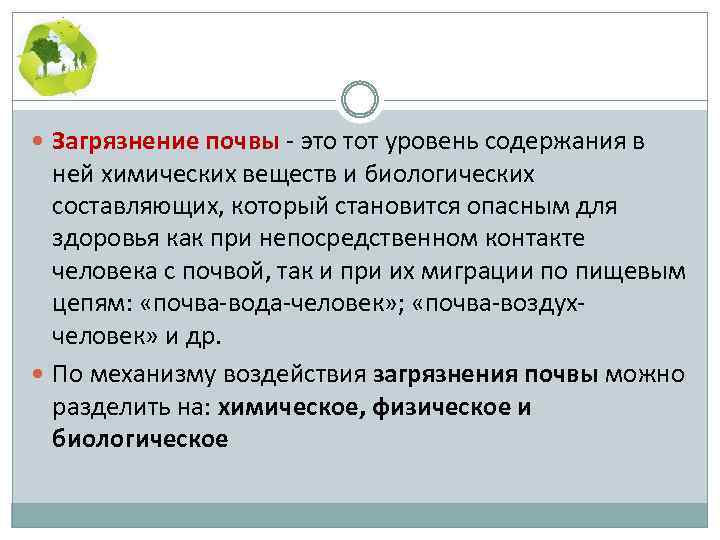 Загрязнение почвы - это тот уровень содержания в ней химических веществ и биологических составляющих, который становится опасным для здоровья как при непосредственном контакте человека с почвой, так и при их миграции по пищевым цепям: «почва-вода-человек»; «почва-воздух-человек» и др.

По механизму воздействия загрязнения почвы можно разделить на: химическое, физическое и биологическое